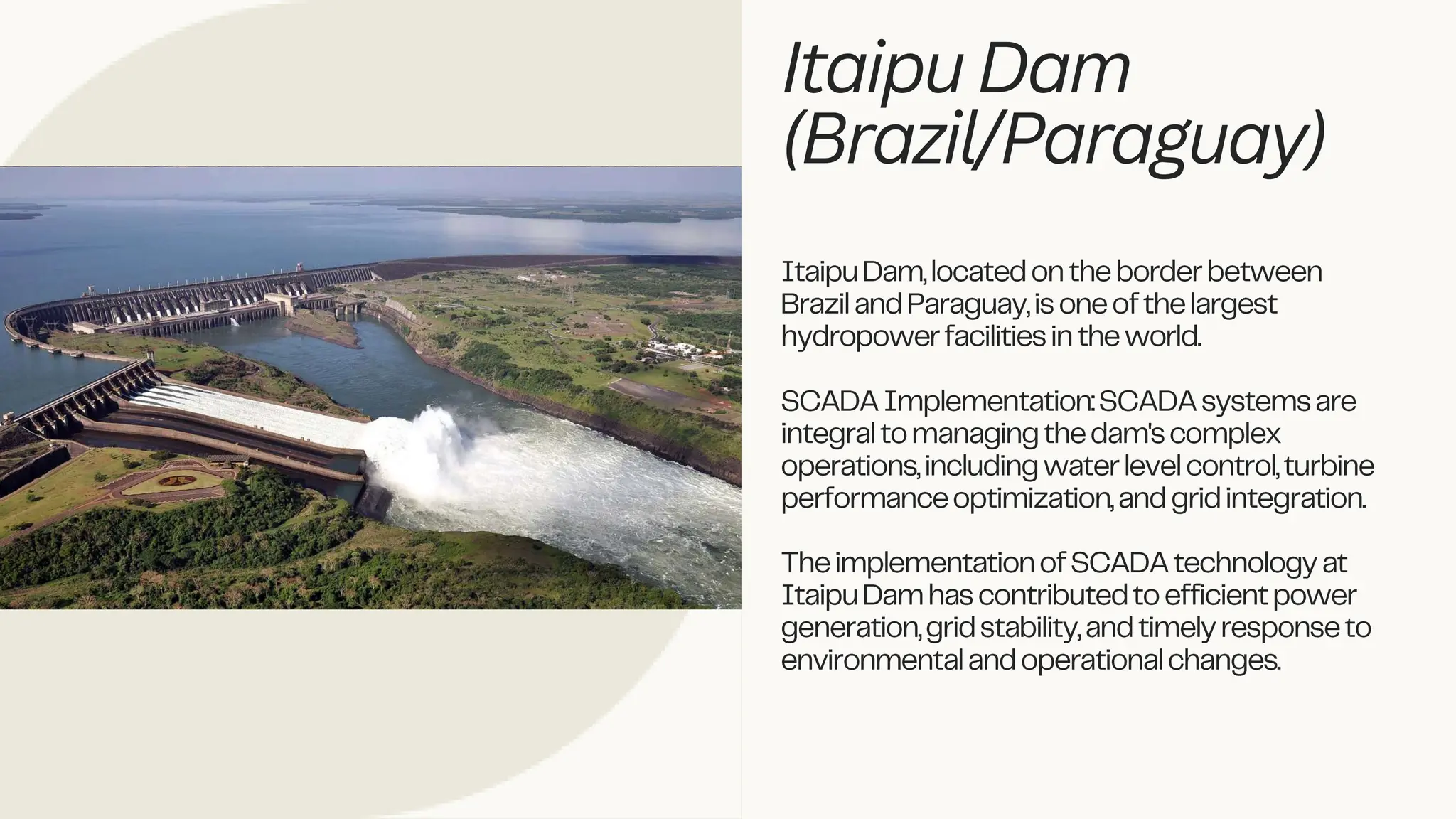 Itaipu Dam (Brazil/Paraguay)

Itaipu Dam, located on the border between Brazil and Paraguay, is one of the largest hydropower facilities in the world.

SCADA Implementation: SCADA systems are integral to managing the dam's complex operations, including water level control, turbine performance optimization, and grid integration.

The implementation of SCADA technology at Itaipu Dam has contributed to efficient power generation, grid stability, and timely response to environmental and operational changes.